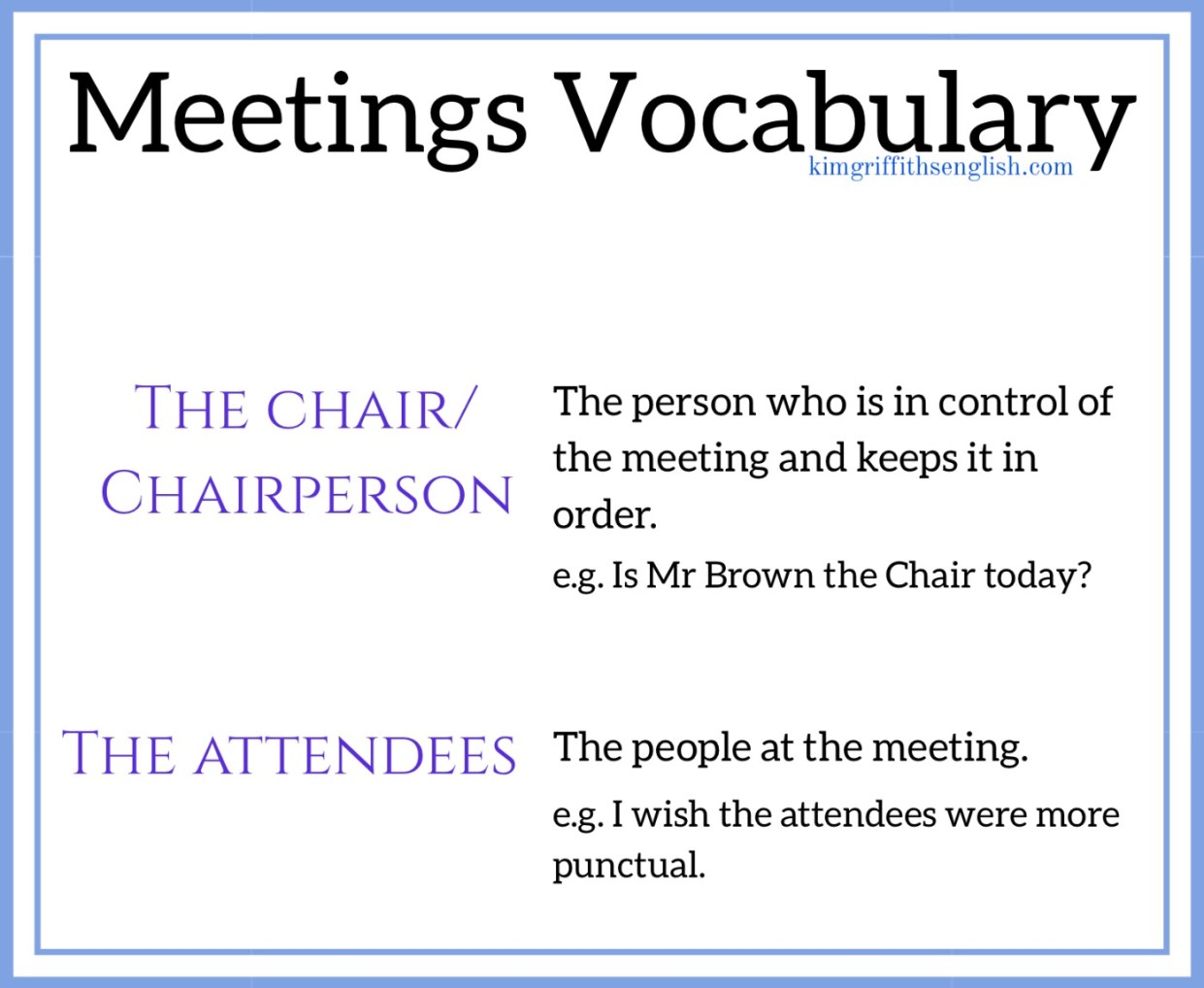 Meetings Vocabulary
kimgriffithsenglish.com

THE CHAIR/ CHAIRPERSON

The person who is in control of the meeting and keeps it in order.

e.g. Is Mr Brown the Chair today?

THE ATTENDEES

The people at the meeting.

e.g. I wish the attendees were more punctual.